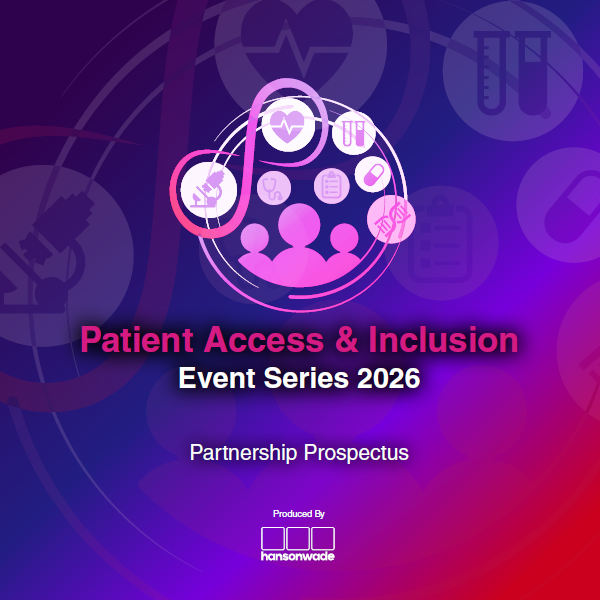 Patient Access & Inclusion
Event Series 2026

Partnership Prospectus

Produced By
hansonwade